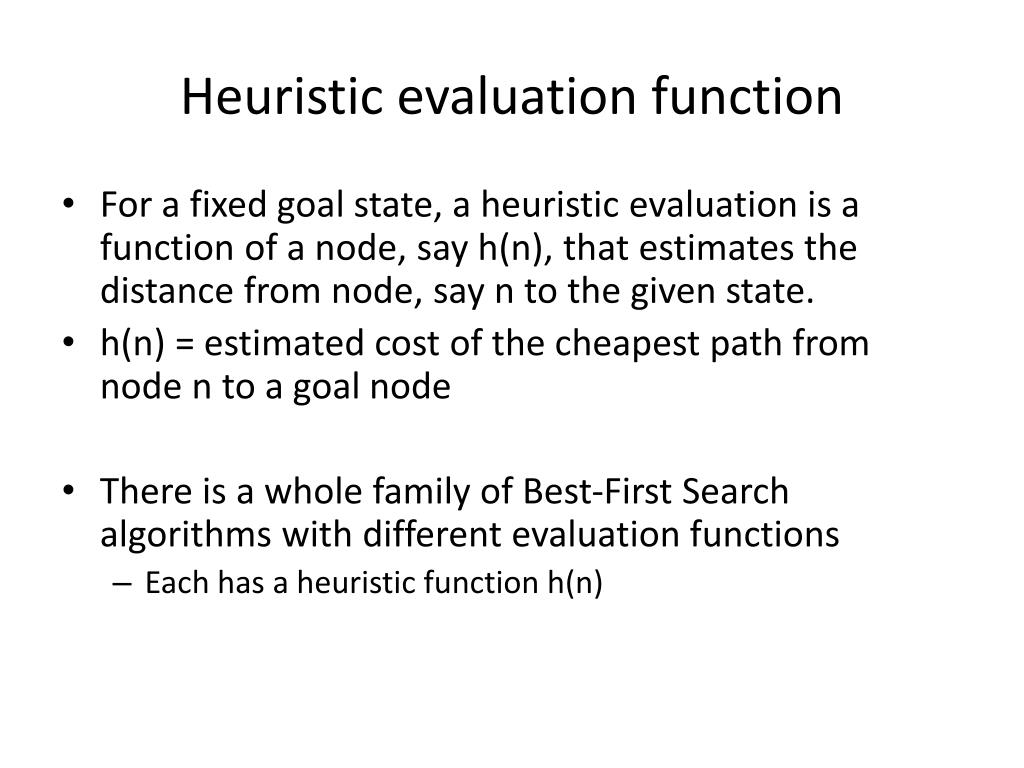 Heuristic evaluation function

• For a fixed goal state, a heuristic evaluation is a function of a node, say h(n), that estimates the distance from node, say n to the given state.
• h(n) = estimated cost of the cheapest path from node n to a goal node

• There is a whole family of Best-First Search algorithms with different evaluation functions
– Each has a heuristic function h(n)